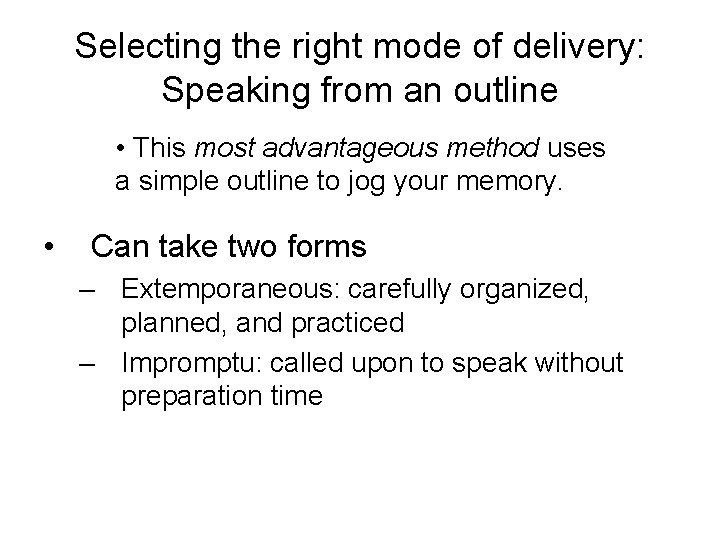 Selecting the right mode of delivery: Speaking from an outline

• This most advantageous method uses a simple outline to jog your memory.

• Can take two forms
– Extemporaneous: carefully organized, planned, and practiced
– Impromptu: called upon to speak without preparation time